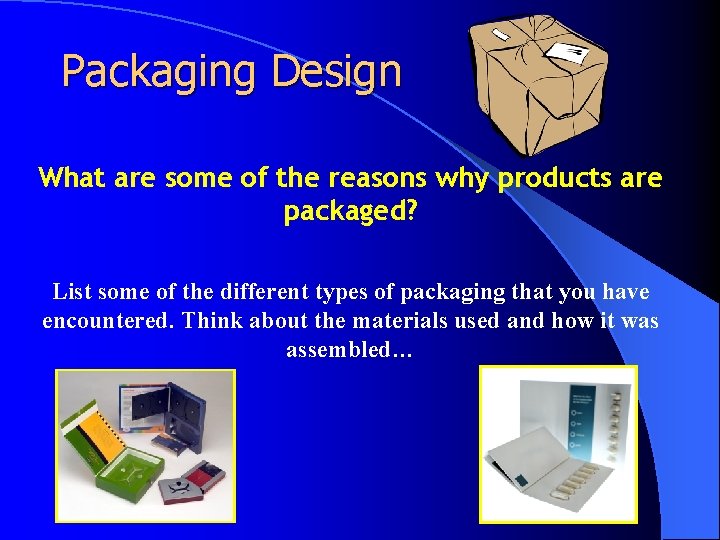 Packaging Design

What are some of the reasons why products are packaged?

List some of the different types of packaging that you have encountered. Think about the materials used and how it was assembled…